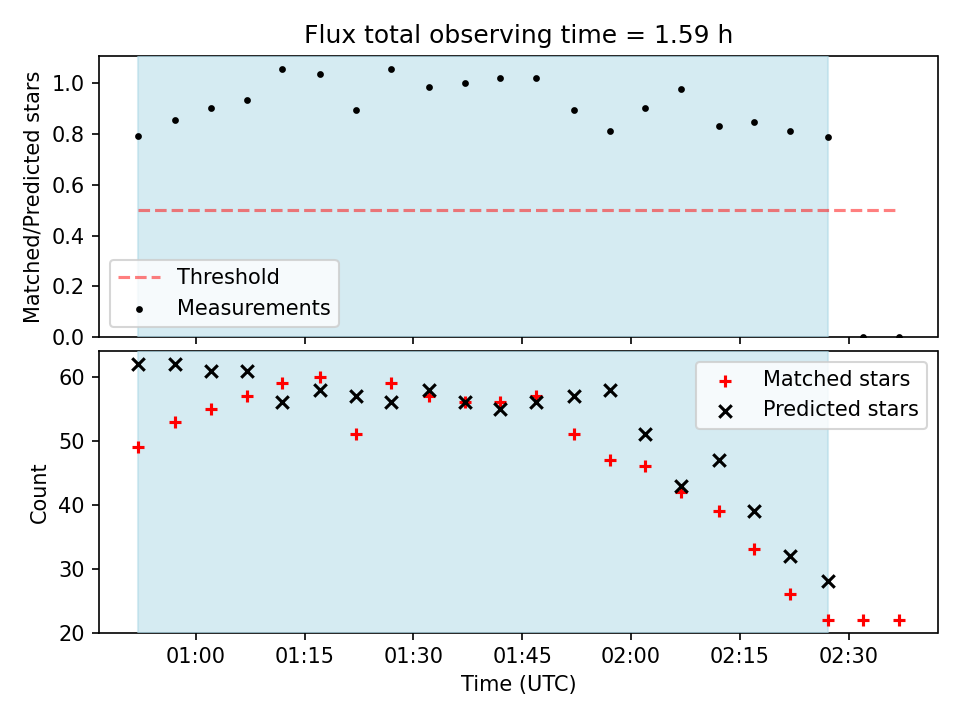 Flux total observing time = 1.59 h

Matched/Predicted stars

1.0
0.8
0.6
0.4
0.2
0.0

Threshold
Measurements

Count

60
50
40
30
20

Matched stars
Predicted stars

01:00
01:15
01:30
01:45
02:00
02:15
02:30

Time (UTC)